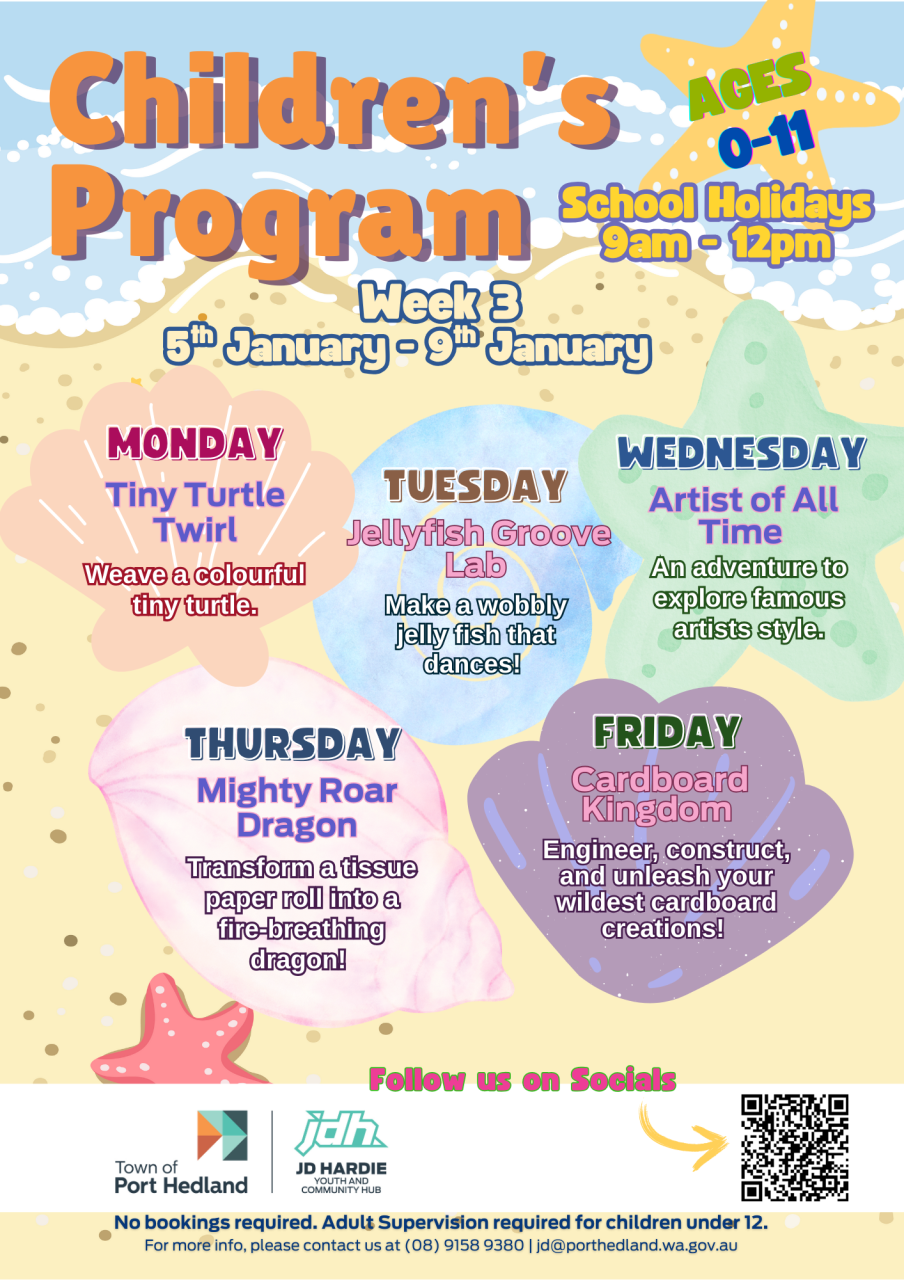 Children's Program

AGES 0-11

School Holidays 9am - 12pm

Week 3
5th January - 9th January

MONDAY
Tiny Turtle Twirl
Weave a colourful tiny turtle.

TUESDAY
Jellyfish Groove Lab
Make a wobbly jelly fish that dances!

WEDNESDAY
Artist of All Time
An adventure to explore famous artists style.

THURSDAY
Mighty Roar Dragon
Transform a tissue paper roll into a fire-breathing dragon!

FRIDAY
Cardboard Kingdom
Engineer, construct, and unleash your wildest cardboard creations!

Follow us on Socials

Town of Port Hedland

jdh
JD HARDIE
YOUTH AND COMMUNITY HUB

No bookings required. Adult Supervision required for children under 12.
For more info, please contact us at (08) 9158 9380 | jd@porthedland.wa.gov.au